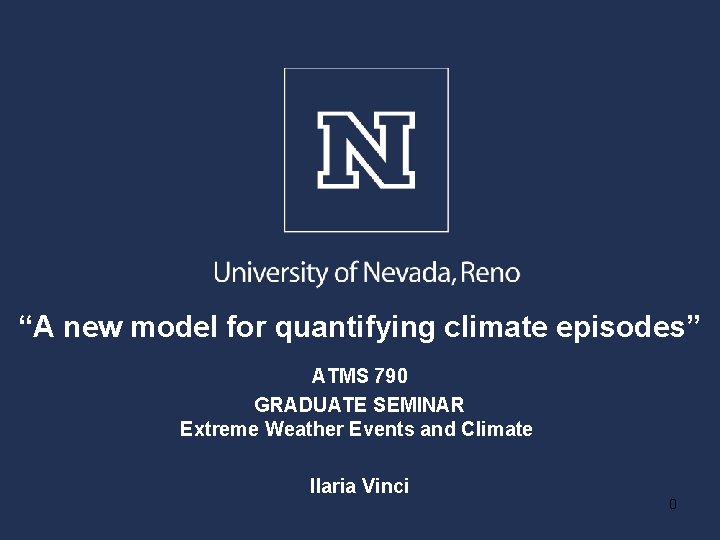 N

University of Nevada, Reno

“A new model for quantifying climate episodes”

ATMS 790
GRADUATE SEMINAR
Extreme Weather Events and Climate

Ilaria Vinci

0